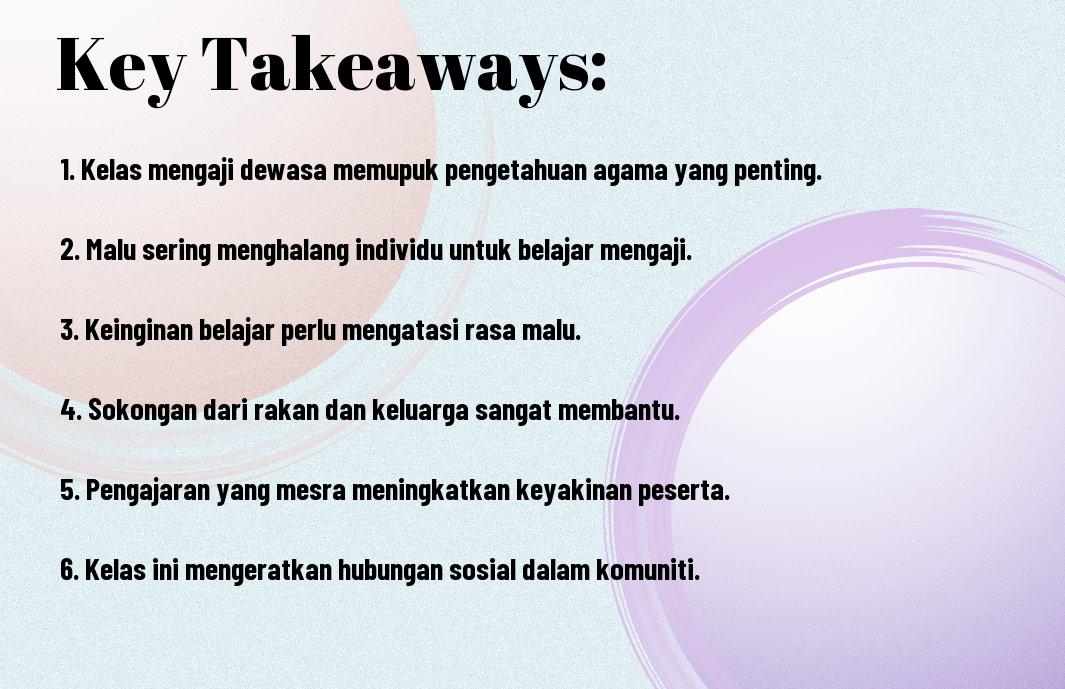 Key Takeaways:

1. Kelas mengaji dewasa memupuk pengetahuan agama yang penting.

2. Malu sering menghalang individu untuk belajar mengaji.

3. Keinginan belajar perlu mengatasi rasa malu.

4. Sokongan dari rakan dan keluarga sangat membantu.

5. Pengajaran yang mesra meningkatkan keyakinan peserta.

6. Kelas ini mengeratkan hubungan sosial dalam komuniti.